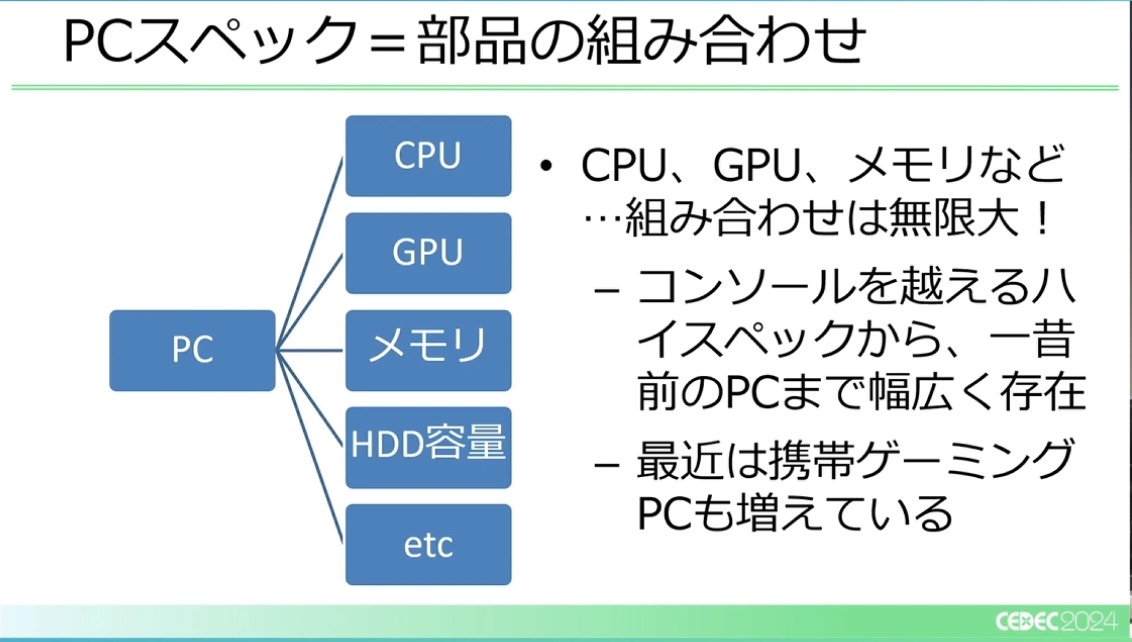 PCスペック＝部品の組み合わせ

PC

CPU

GPU

メモリ

HDD容量

etc

• CPU、GPU、メモリなど…組み合わせは無限大！

– コンソールを越えるハイスペックから、一昔前のPCまで幅広く存在

– 最近は携帯ゲーミングPCも増えている

CEDEC2024